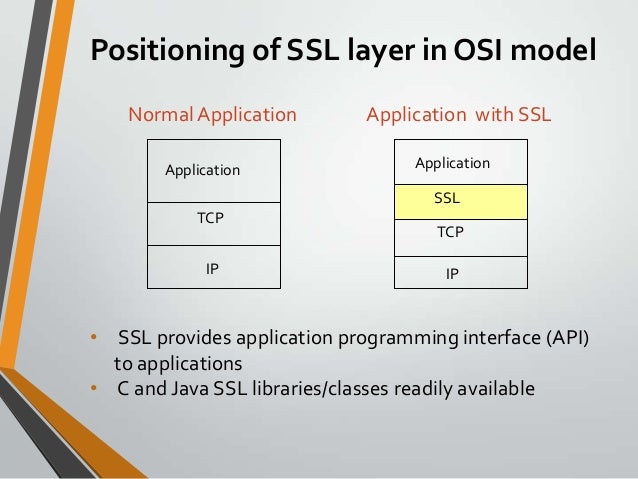 Positioning of SSL layer in OSI model

Normal Application

Application

TCP

IP

Application with SSL

Application

SSL

TCP

IP

• SSL provides application programming interface (API) to applications
• C and Java SSL libraries/classes readily available